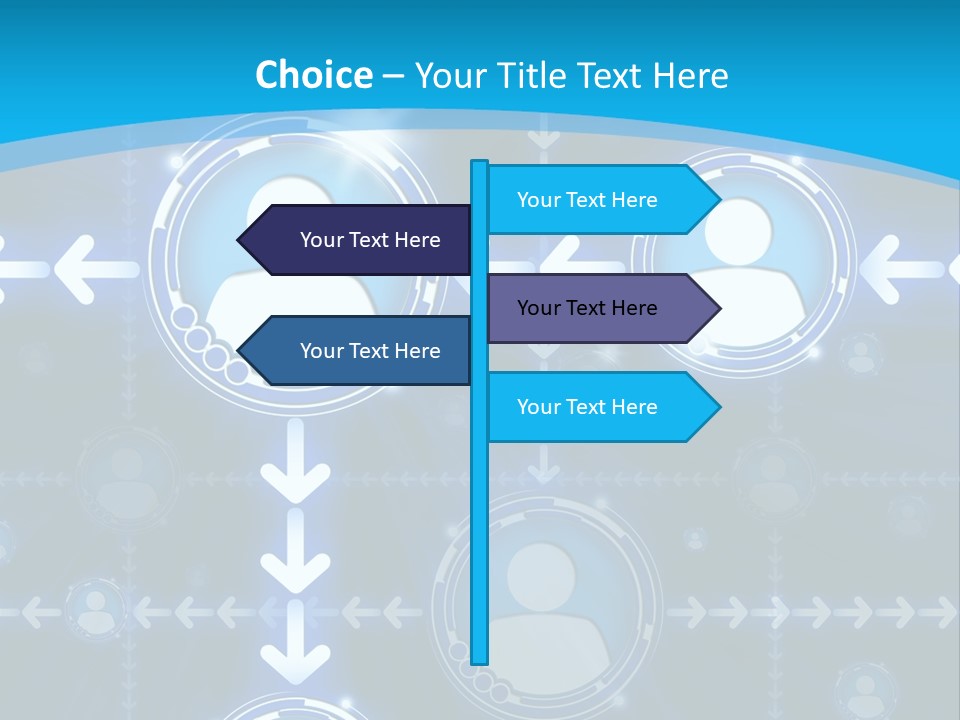 Choice – Your Title Text Here

Your Text Here

Your Text Here

Your Text Here

Your Text Here

Your Text Here